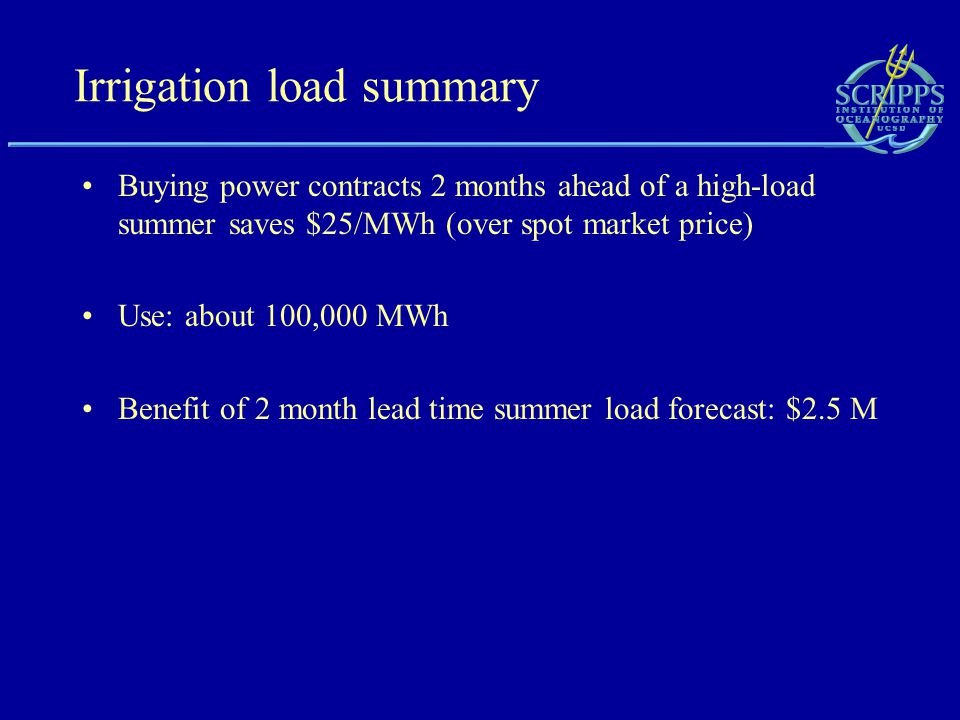 Irrigation load summary

SCRIPPS
INSTITUTION OF
OCEANOGRAPHY
UCSD

• Buying power contracts 2 months ahead of a high-load summer saves \$25/MWh (over spot market price)

• Use: about 100,000 MWh

• Benefit of 2 month lead time summer load forecast: \$2.5 M